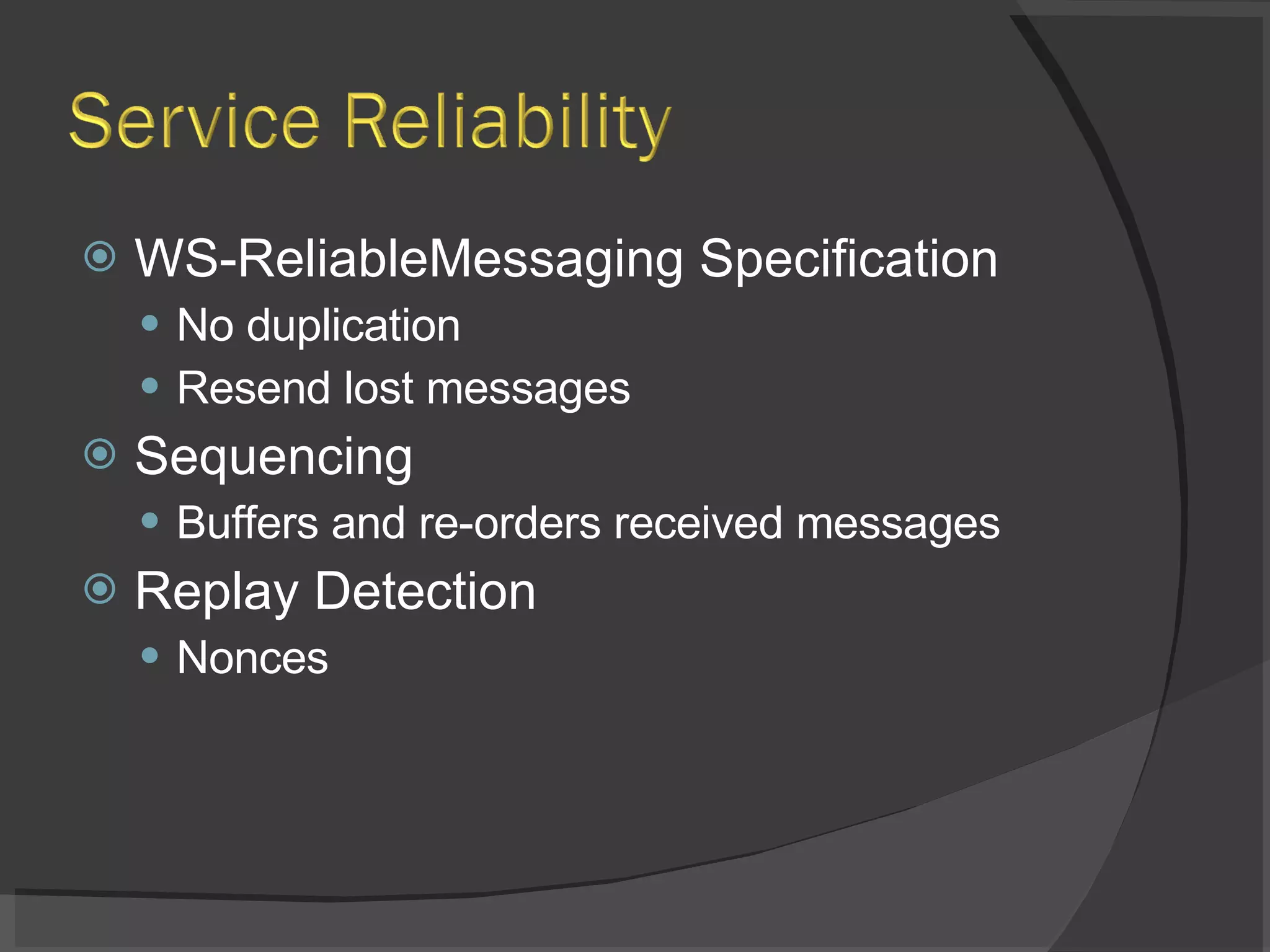 Service Reliability

WS-ReliableMessaging Specification
- No duplication
- Resend lost messages

Sequencing
- Buffers and re-orders received messages

Replay Detection
- Nonces